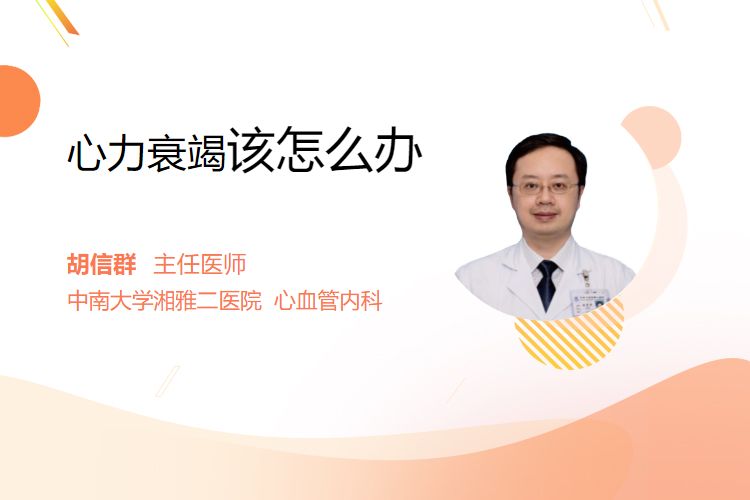 心力衰竭该怎么办

胡信群 主任医师
中南大学湘雅二医院 心血管内科